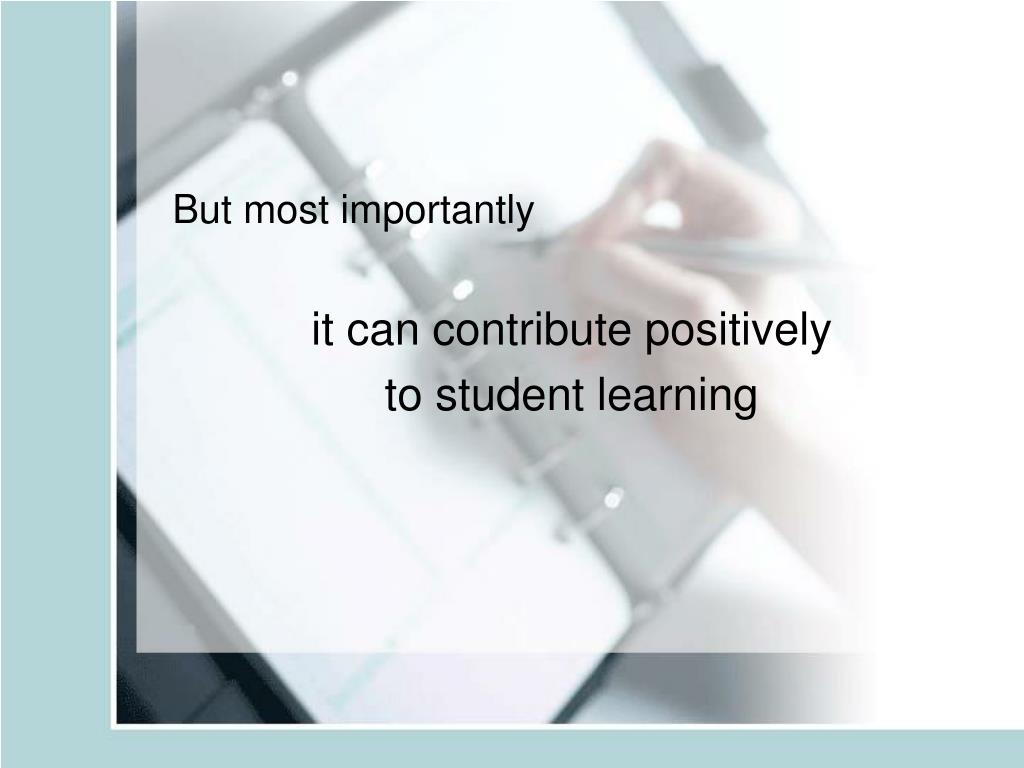 But most importantly

it can contribute positively
to student learning